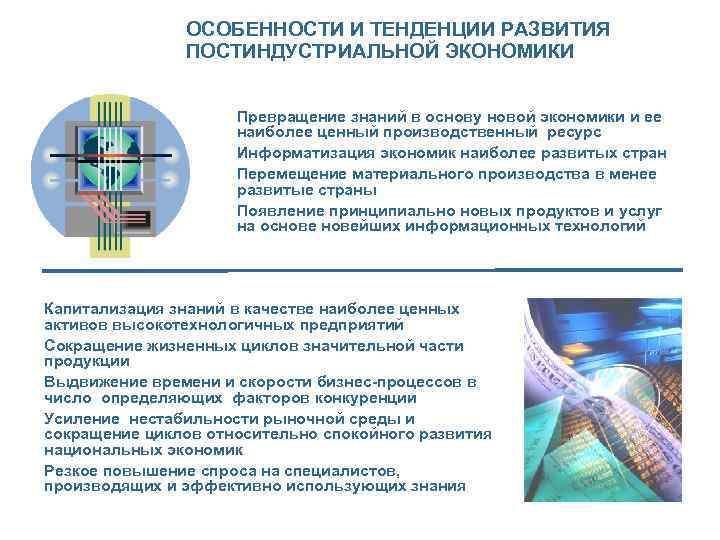 ОСОБЕННОСТИ И ТЕНДЕНЦИИ РАЗВИТИЯ ПОСТИНДУСТРИАЛЬНОЙ ЭКОНОМИКИ

Превращение знаний в основу новой экономики и ее наиболее ценный производственный ресурс

Информатизация экономик наиболее развитых стран

Перемещение материального производства в менее развитые страны

Появление принципиально новых продуктов и услуг на основе новейших информационных технологий

Капитализация знаний в качестве наиболее ценных активов высокотехнологичных предприятий

Сокращение жизненных циклов значительной части продукции

Выдвижение времени и скорости бизнес-процессов в число определяющих факторов конкуренции

Усиление нестабильности рыночной среды и сокращение циклов относительно спокойного развития национальных экономик

Резкое повышение спроса на специалистов, производящих и эффективно использующих знания